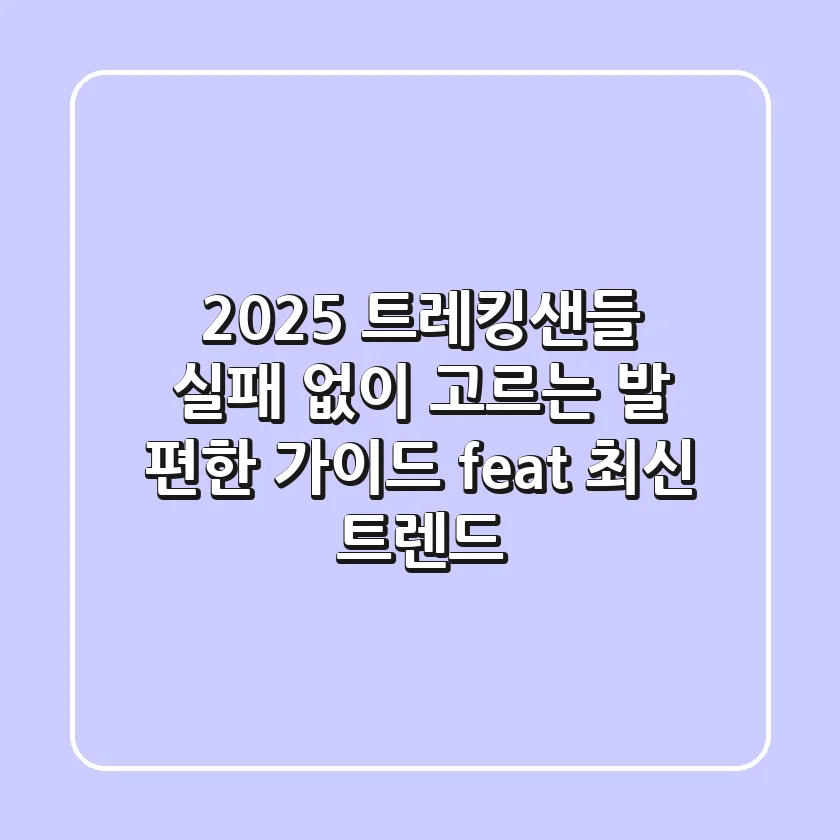 2025 트레킹샌들 실패 없이 고르는 발 편한 가이드 feat 최신 트렌드